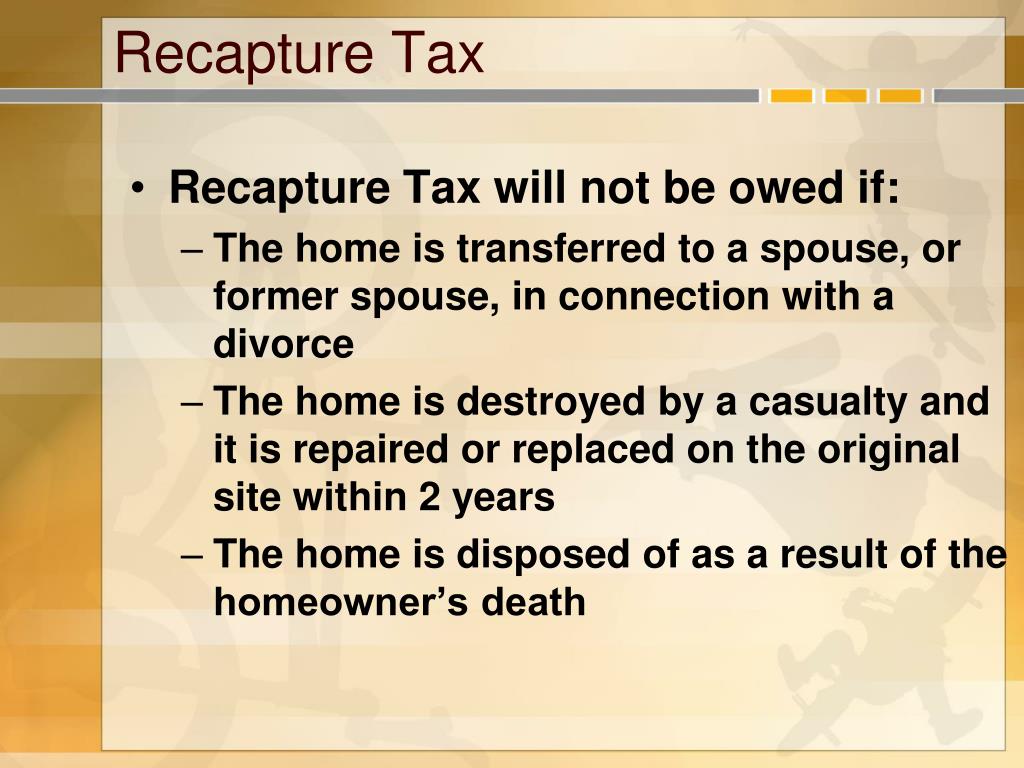 Recapture Tax

• Recapture Tax will not be owed if:
– The home is transferred to a spouse, or former spouse, in connection with a divorce
– The home is destroyed by a casualty and it is repaired or replaced on the original site within 2 years
– The home is disposed of as a result of the homeowner’s death